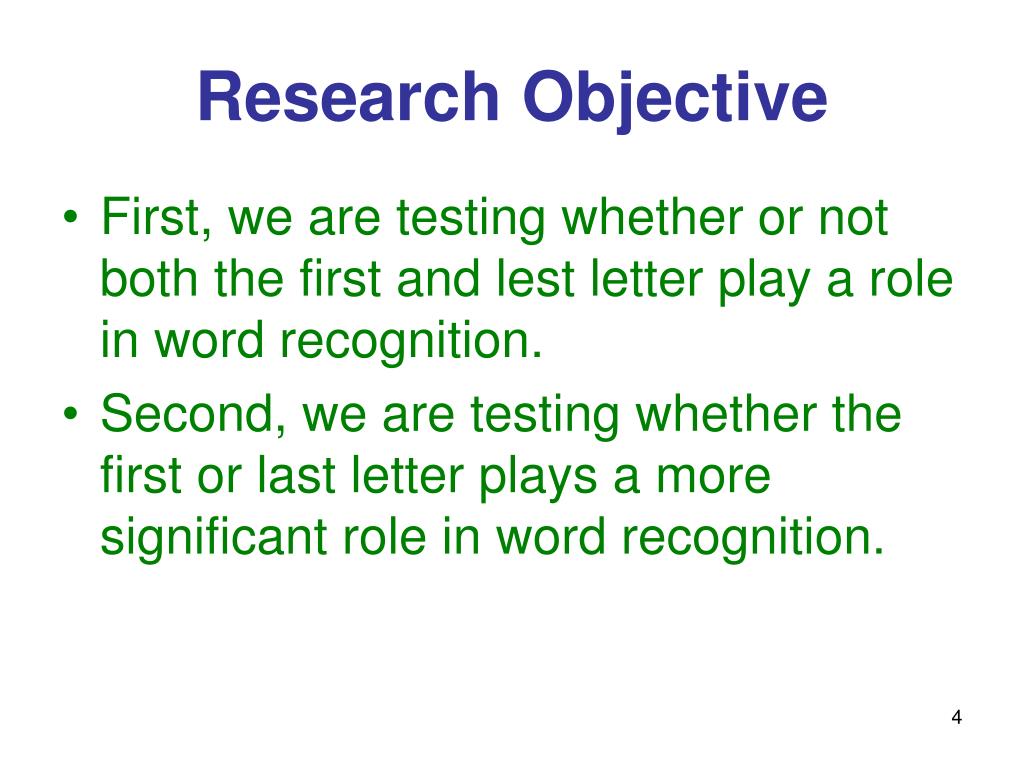 Research Objective

• First, we are testing whether or not both the first and lest letter play a role in word recognition.
• Second, we are testing whether the first or last letter plays a more significant role in word recognition.

4